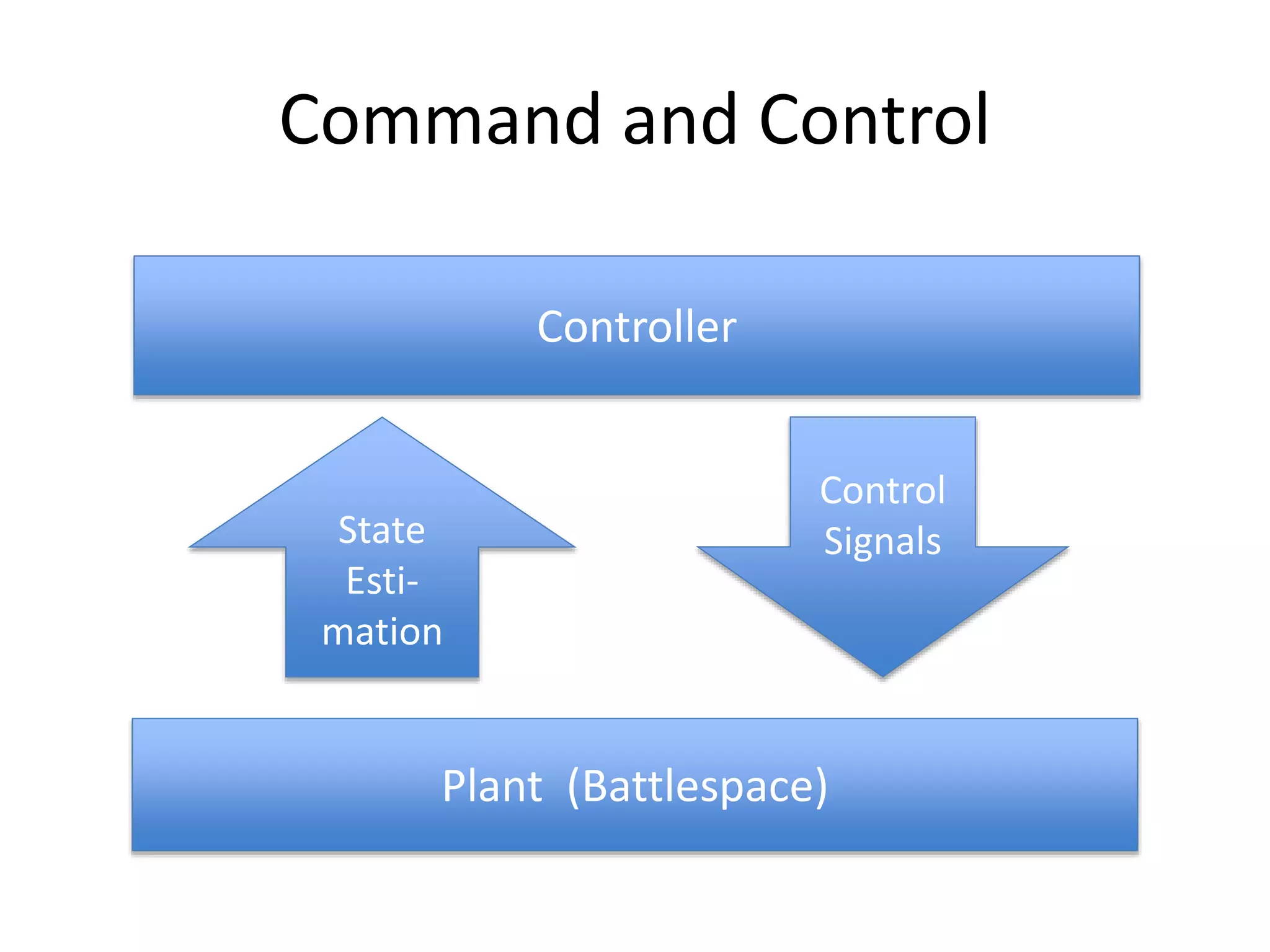 Command and Control

Controller

State Estimation

Control Signals

Plant (Battlespace)